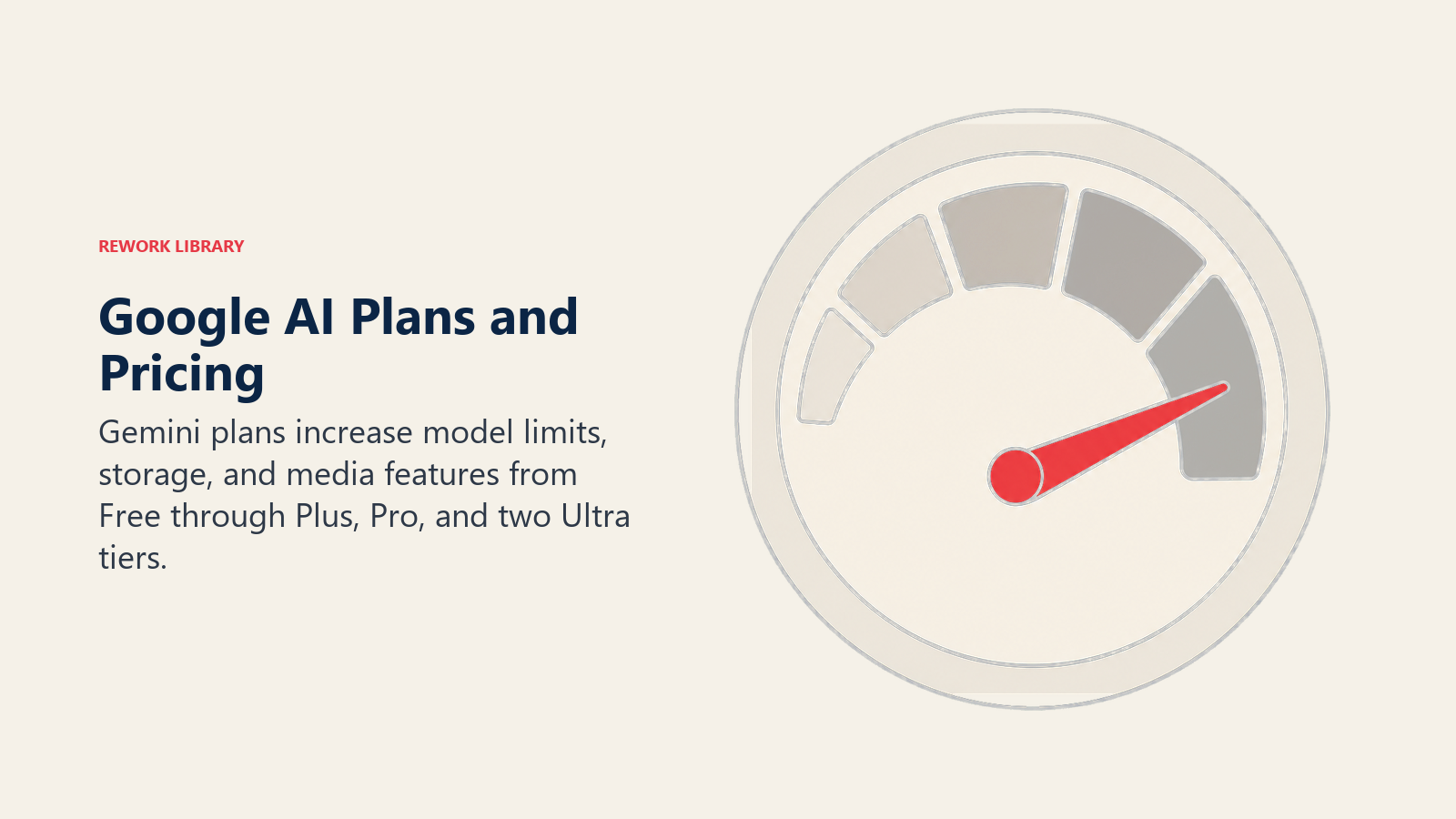 REWORK LIBRARY

Google AI Plans and Pricing

Gemini plans increase model limits, storage, and media features from Free through Plus, Pro, and two Ultra tiers.